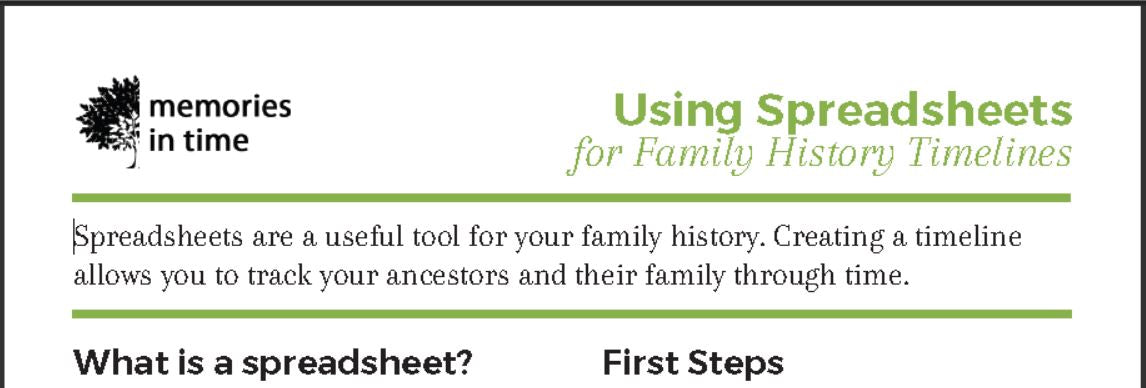 memories
in time

Using Spreadsheets
for Family History Timelines

Spreadsheets are a useful tool for your family history. Creating a timeline allows you to track your ancestors and their family through time.

What is a spreadsheet?

First Steps